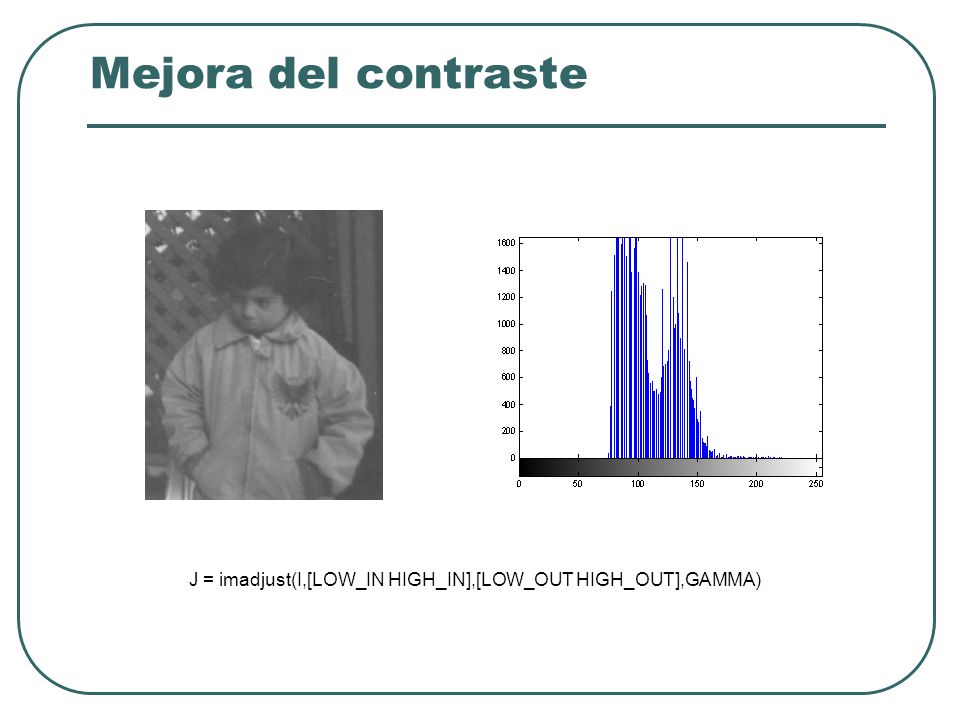 Mejora del contraste

1600
1400
1200
1000
800
600
400
200
0

0 50 100 150 200 250

J = imadjust(I,[LOW_IN HIGH_IN],[LOW_OUT HIGH_OUT],GAMMA)